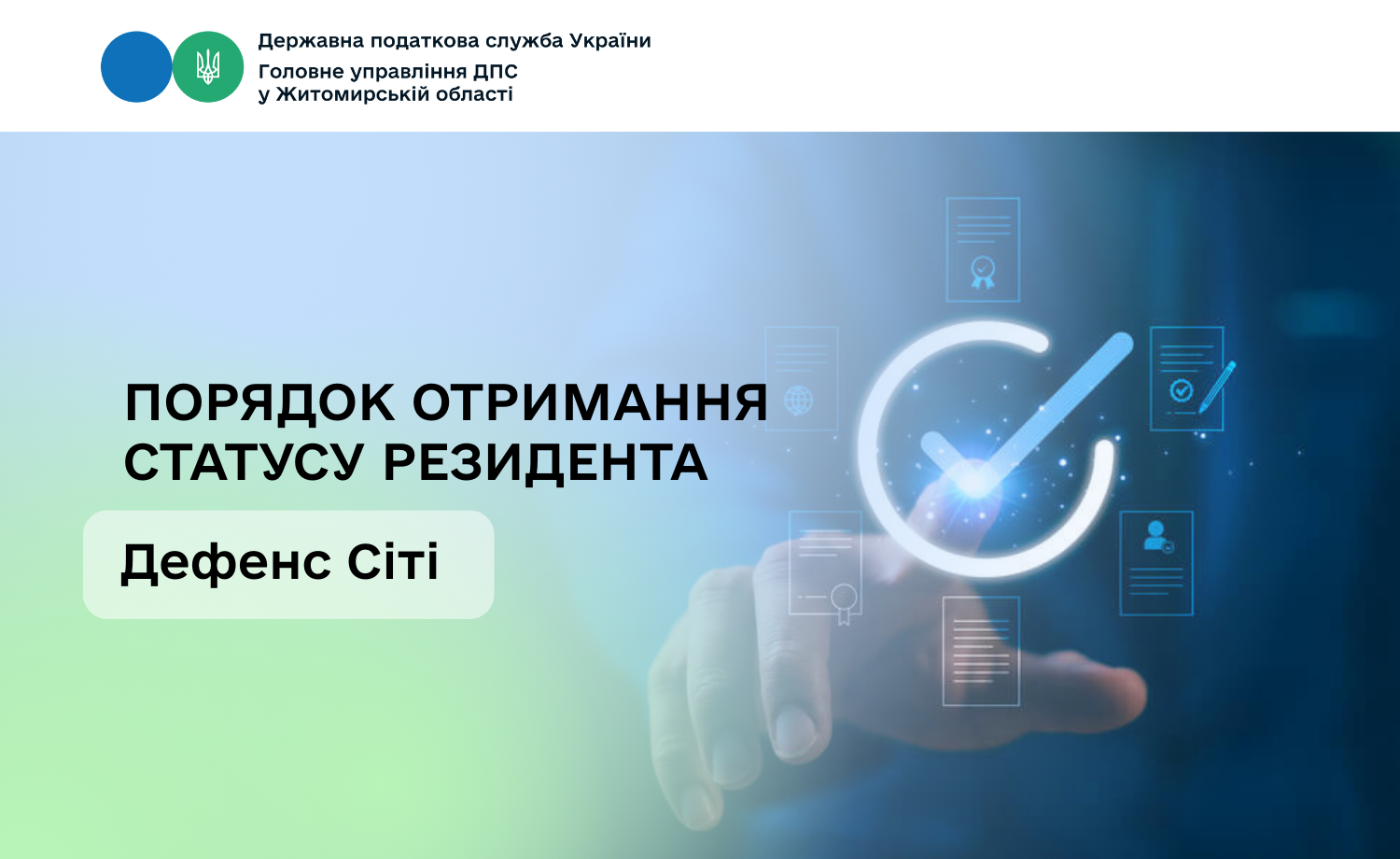 Державна податкова служба України
Головне управління ДПС
у Житомирській області

ПОРЯДОК ОТРИМАННЯ СТАТУСУ РЕЗИДЕНТА

Дефенс Сіті